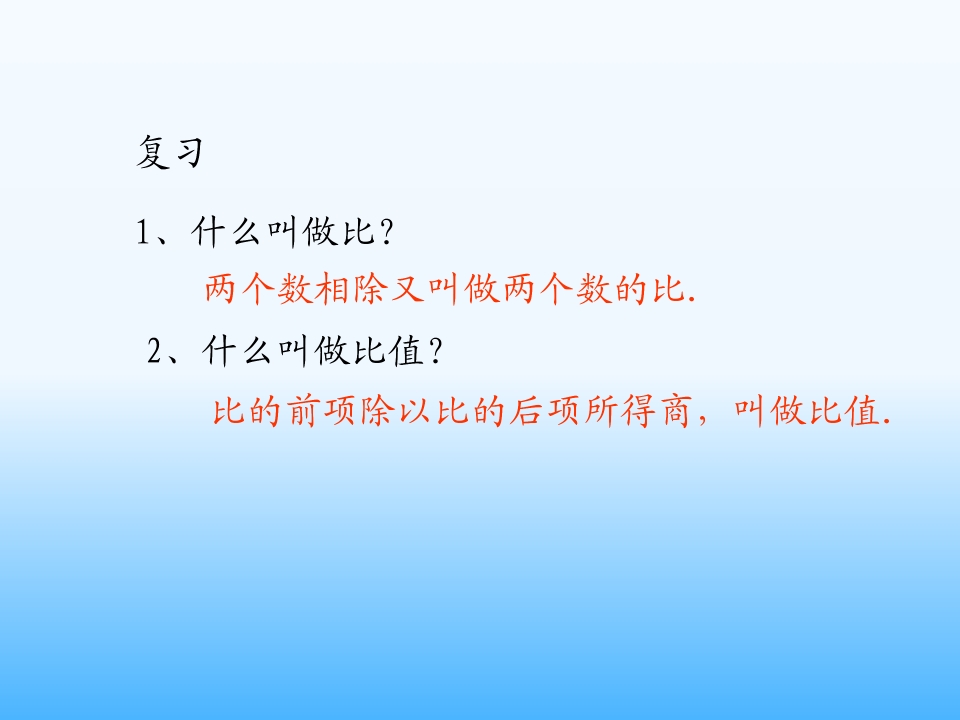 复习

1、什么叫做比?

两个数相除又叫做两个数的比.

2、什么叫做比值?

比的前项除以比的后项所得商，叫做比值.